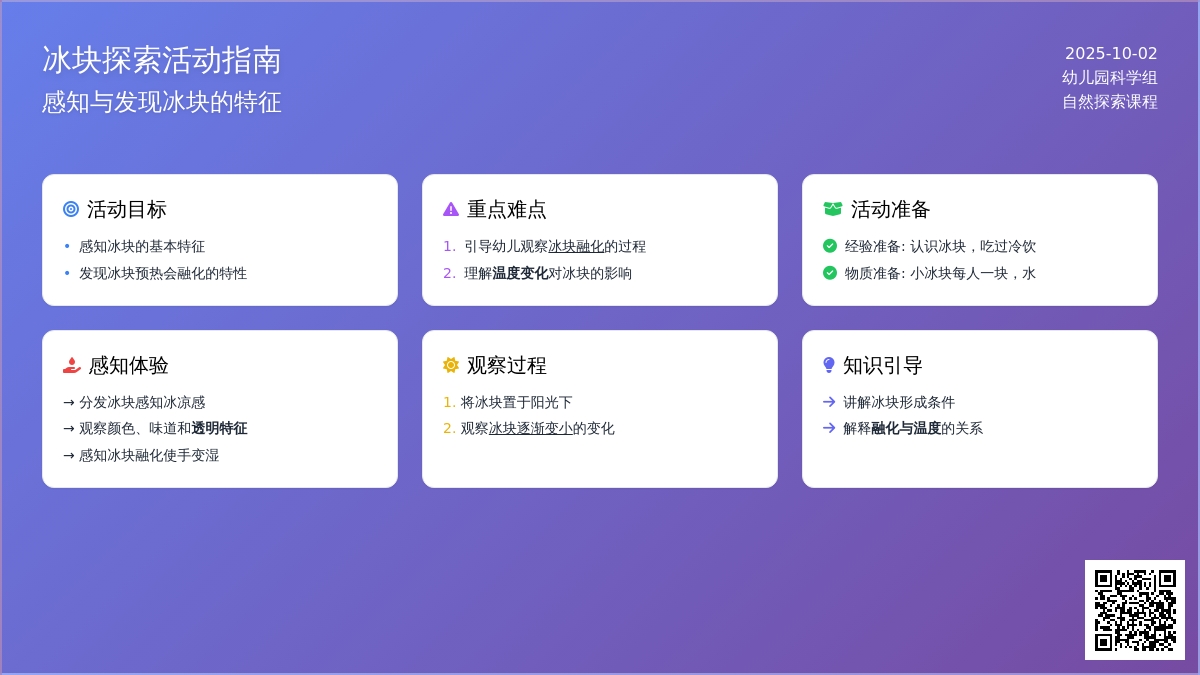 冰块探索活动指南
感知与发现冰块的特征

2025-10-02
幼儿园科学组
自然探索课程

活动目标
• 感知冰块的基本特征
• 发现冰块预热会融化的特性

重点难点
1. 引导幼儿观察冰块融化的过程
2. 理解温度变化对冰块的影响

活动准备
经验准备: 认识冰块，吃过冷饮
物质准备: 小冰块每人一块，水

感知体验
→ 分发冰块感知冰凉感
→ 观察颜色、味道和透明特征
→ 感知冰块融化使手变湿

观察过程
1. 将冰块置于阳光下
2. 观察冰块逐渐变小的变化

知识引导
→ 讲解冰块形成条件
→ 解释融化与温度的关系